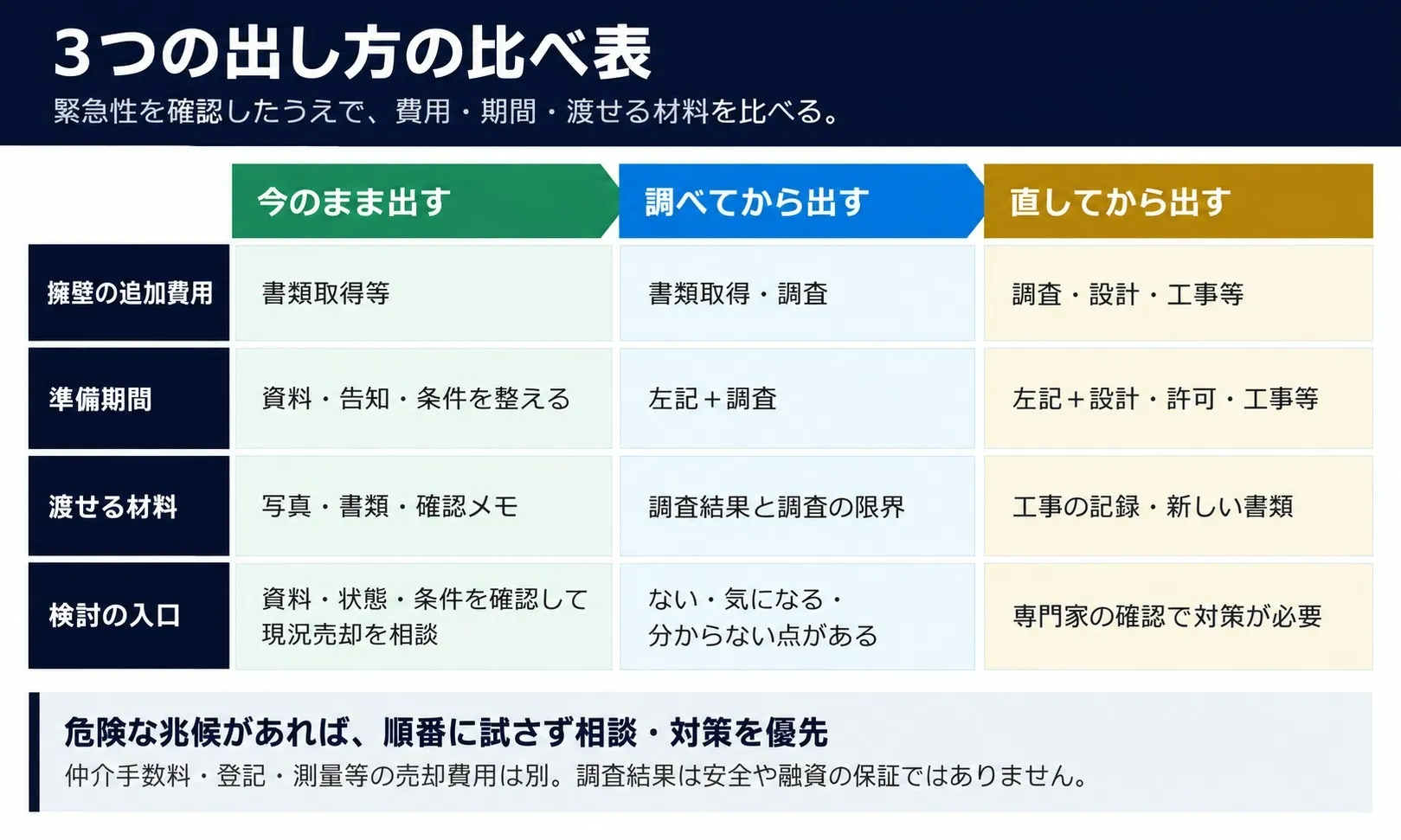 3つの出し方の比べ表

緊急性を確認したうえで、費用・期間・渡せる材料を比べる。

| | 今のまま出す | 調べてから出す | 直してから出す |
|---|---|---|---|
| 擁壁の追加費用 | 書類取得等 | 書類取得・調査 | 調査・設計・工事等 |
| 準備期間 | 資料・告知・条件を整える | 左記＋調査 | 左記＋設計・許可・工事等 |
| 渡せる材料 | 写真・書類・確認メモ | 調査結果と調査の限界 | 工事の記録・新しい書類 |
| 検討の入口 | 資料・状態・条件を確認して現況売却を相談 | ない・気になる・分からない点がある | 専門家の確認で対策が必要 |

危険な兆候があれば、順番に試さず相談・対策を優先

仲介手数料・登記・測量等の売却費用は別。調査結果は安全や融資の保証ではありません。